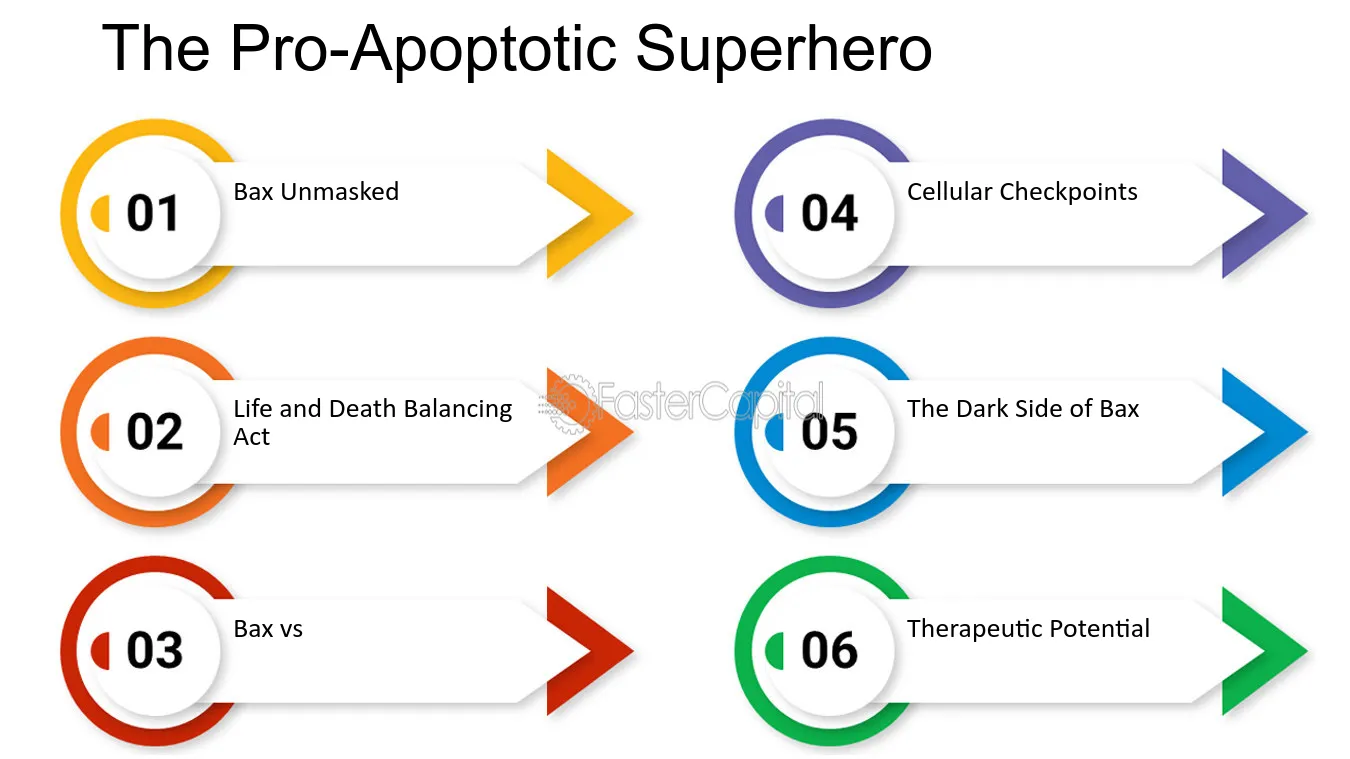 The Pro-Apoptotic Superhero

01 Bax Unmasked

02 Life and Death Balancing Act

03 Bax vs

04 Cellular Checkpoints

05 The Dark Side of Bax

06 Therapeutic Potential

FasterCapital